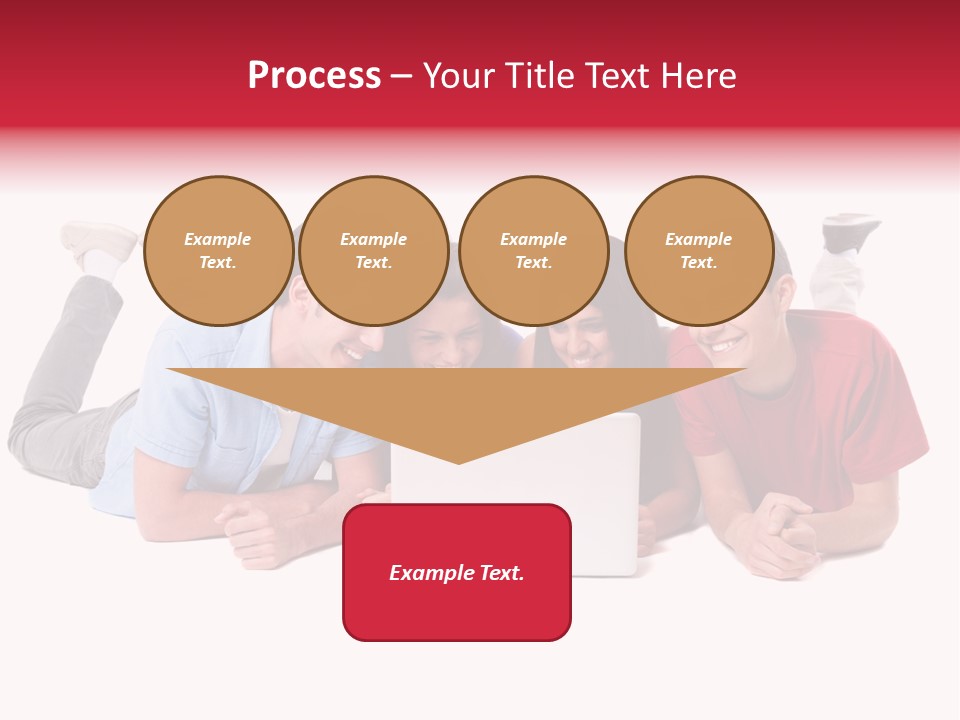 Process – Your Title Text Here

Example Text.

Example Text.

Example Text.

Example Text.

Example Text.